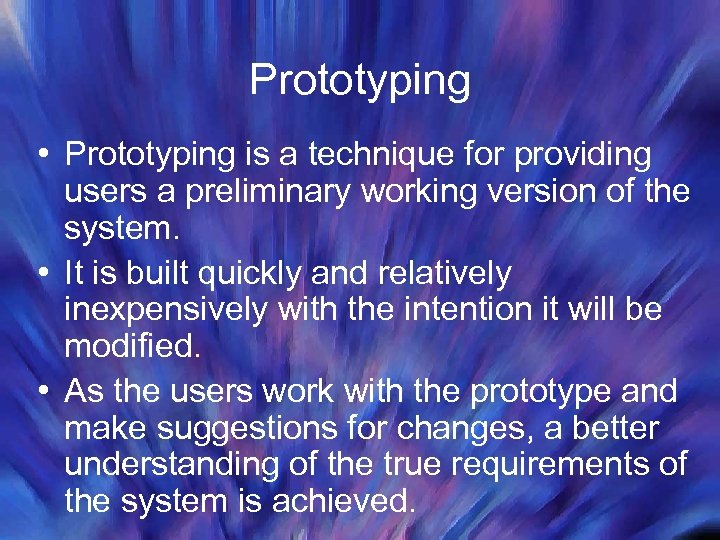 Prototyping

• Prototyping is a technique for providing users a preliminary working version of the system.
• It is built quickly and relatively inexpensively with the intention it will be modified.
• As the users work with the prototype and make suggestions for changes, a better understanding of the true requirements of the system is achieved.